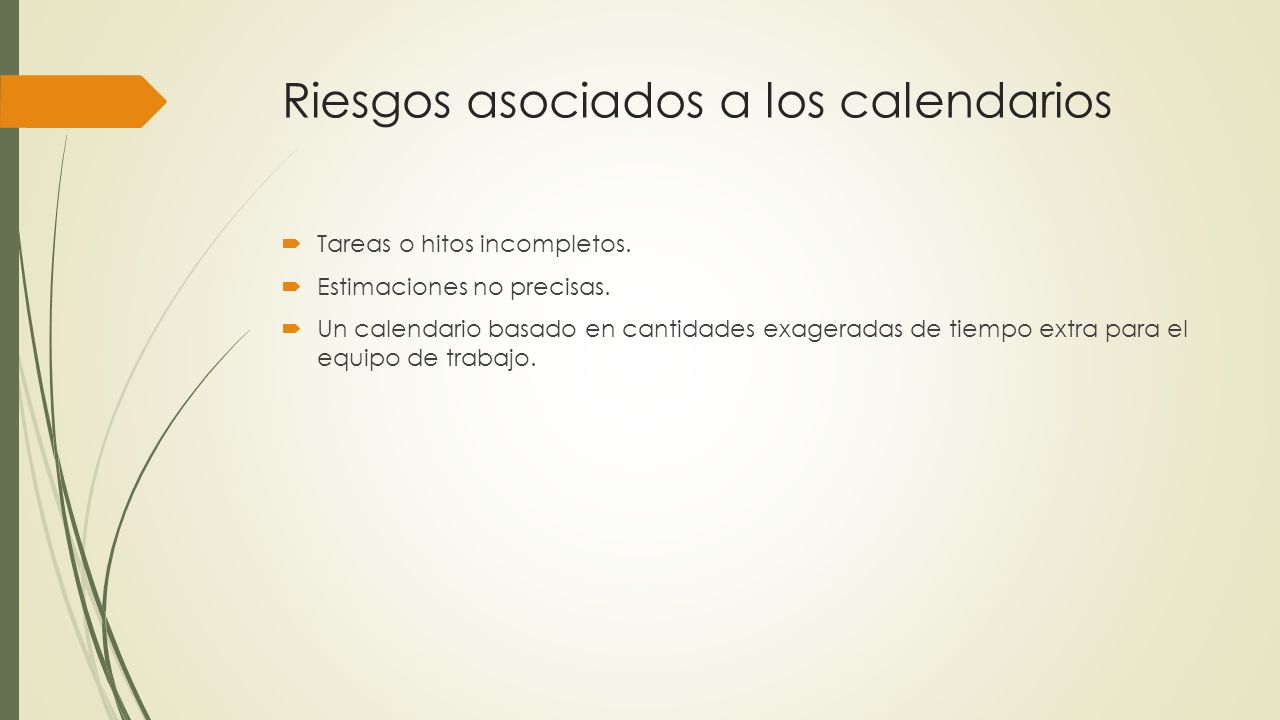 Riesgos asociados a los calendarios

Tareas o hitos incompletos.

Estimaciones no precisas.

Un calendario basado en cantidades exageradas de tiempo extra para el equipo de trabajo.